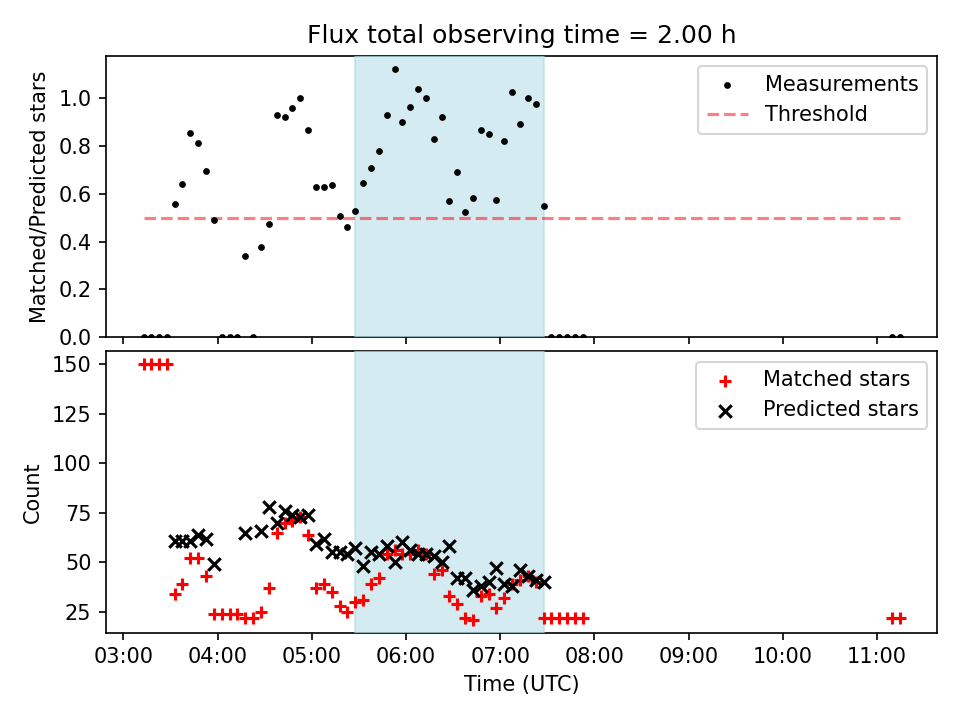 Flux total observing time = 2.00 h

Matched/Predicted stars

1.0
0.8
0.6
0.4
0.2
0.0

Measurements
Threshold

Count

150
125
100
75
50
25

Matched stars
Predicted stars

03:00 04:00 05:00 06:00 07:00 08:00 09:00 10:00 11:00

Time (UTC)